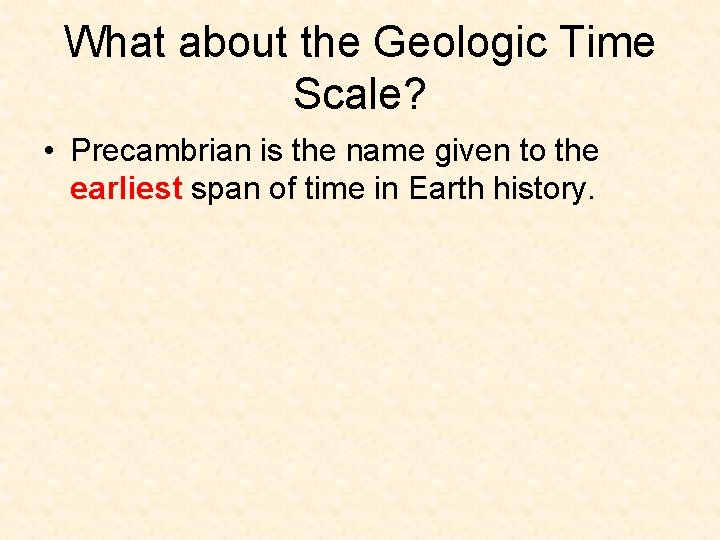 What about the Geologic Time Scale?

• Precambrian is the name given to the earliest span of time in Earth history.